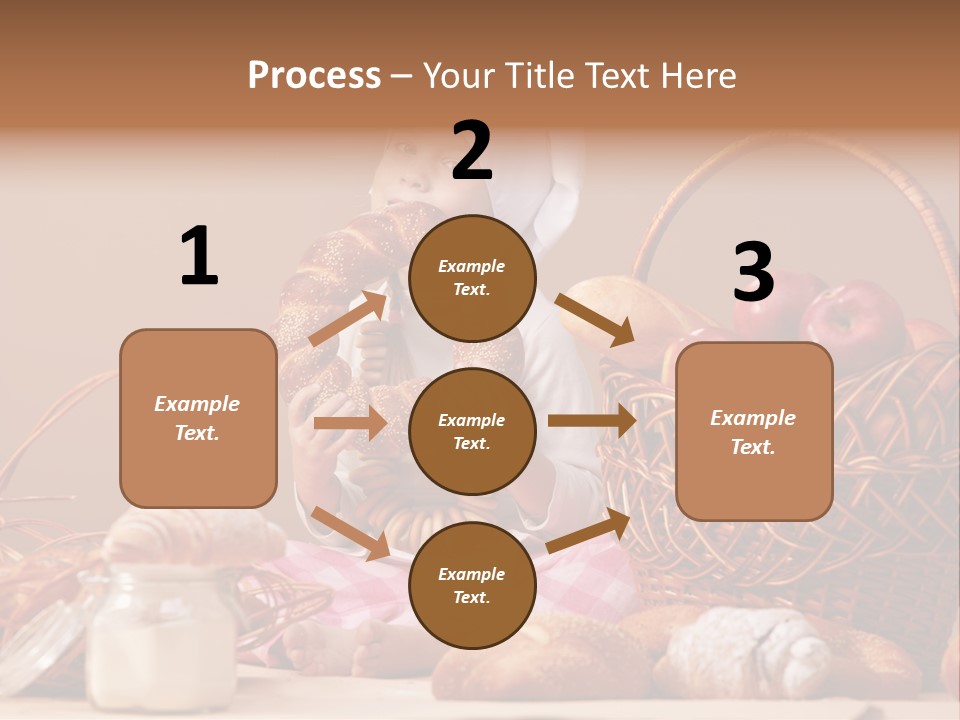 Process – Your Title Text Here

1

Example Text.

2

Example Text.

Example Text.

Example Text.

3

Example Text.